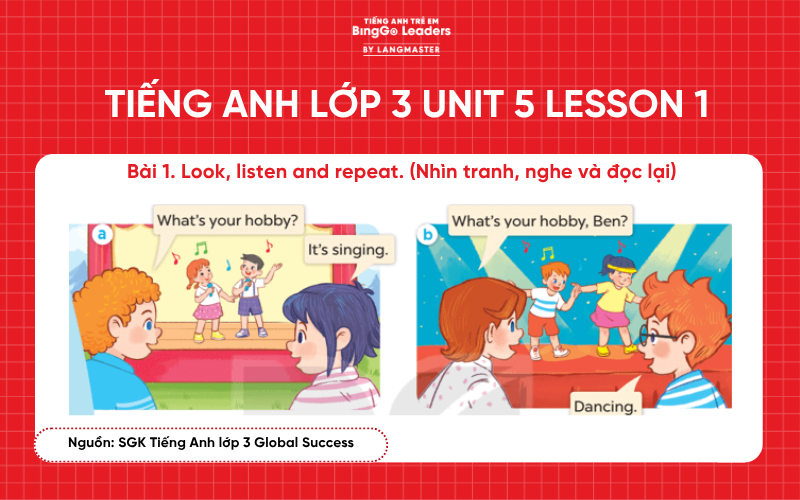 TIẾNG ANH TRẺ EM
BingGo Leaders
BY LANGMASTER

TIẾNG ANH LỚP 3 UNIT 5 LESSON 1

Bài 1. Look, listen and repeat. (Nhìn tranh, nghe và đọc lại)

a

What's your hobby?

It's singing.

b

What's your hobby, Ben?

Dancing.

Nguồn: SGK Tiếng Anh lớp 3 Global Success